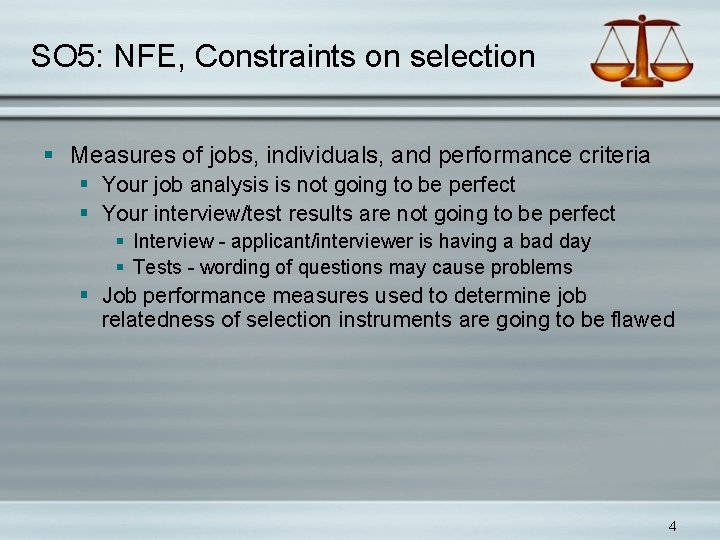 SO5: NFE, Constraints on selection

- Measures of jobs, individuals, and performance criteria
  - Your job analysis is not going to be perfect
  - Your interview/test results are not going to be perfect
    - Interview - applicant/interviewer is having a bad day
    - Tests - wording of questions may cause problems
  - Job performance measures used to determine job relatedness of selection instruments are going to be flawed

4